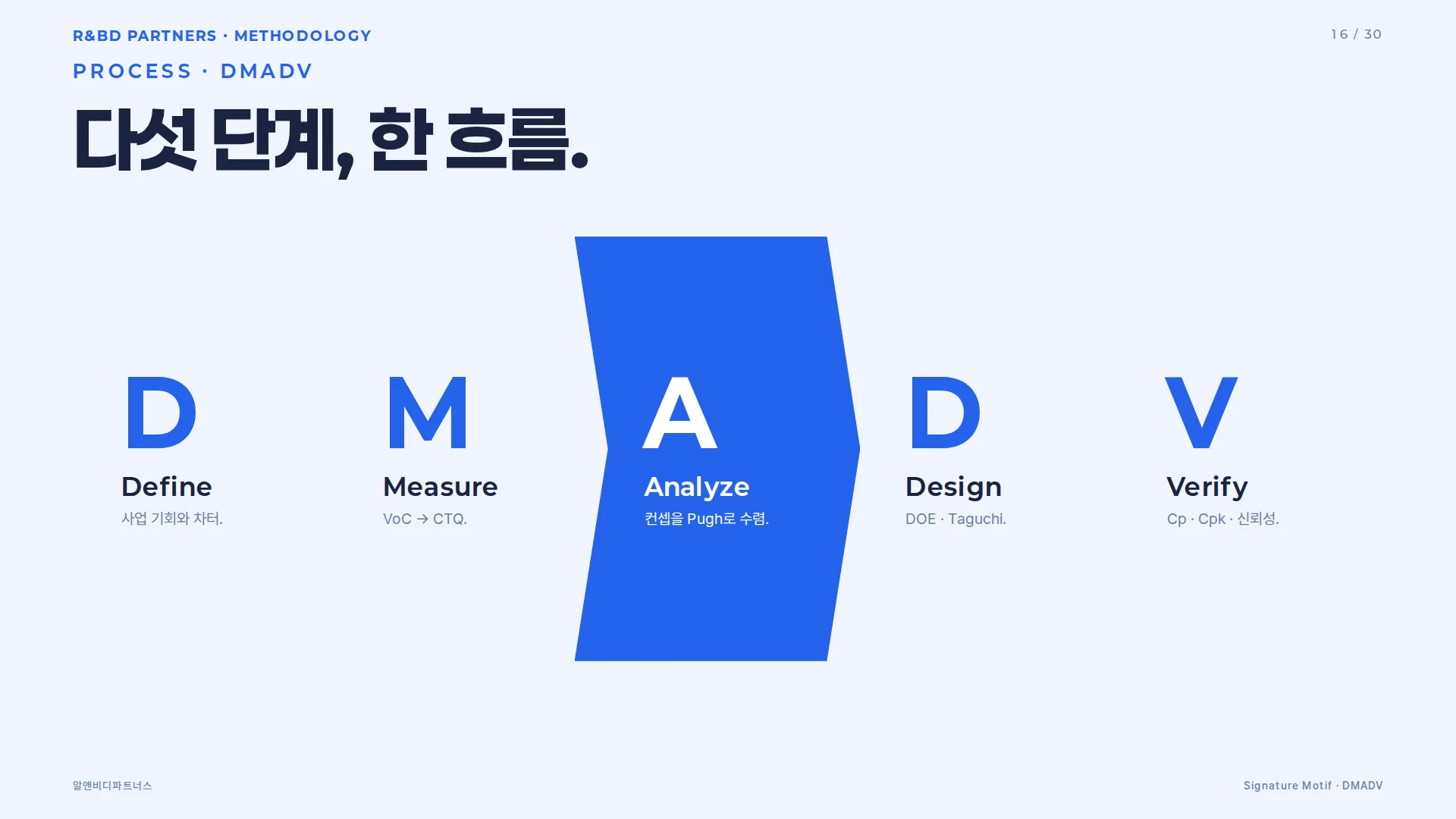 R&BD PARTNERS · METHODOLOGY

16 / 30

PROCESS · DMADV

다섯 단계, 한 흐름.

D
Define
사업 기회와 차터.

M
Measure
VoC → CTQ.

A
Analyze
컨셉을 Pugh로 수렴.

D
Design
DOE · Taguchi.

V
Verify
Cp · Cpk · 신뢰성.

알앤비디파트너스

Signature Motif · DMADV